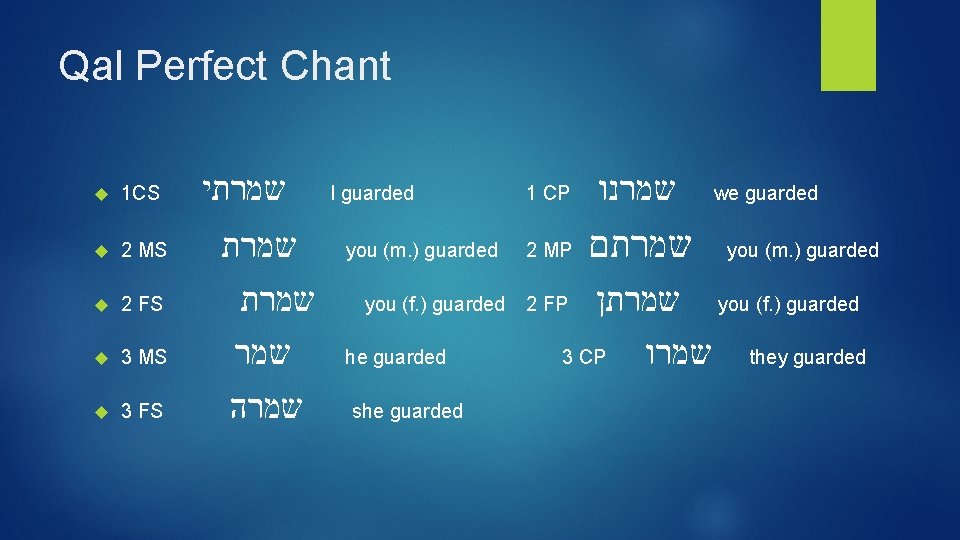 Qal Perfect Chant

1CS שמרתי I guarded 1 CP שמרנו we guarded

2 MS שמרת you (m.) guarded 2 MP שמרתם you (m.) guarded

2 FS שמרת you (f.) guarded 2 FP שמרתן you (f.) guarded

3 MS שמר he guarded 3 CP שמרו they guarded

3 FS שמרה she guarded